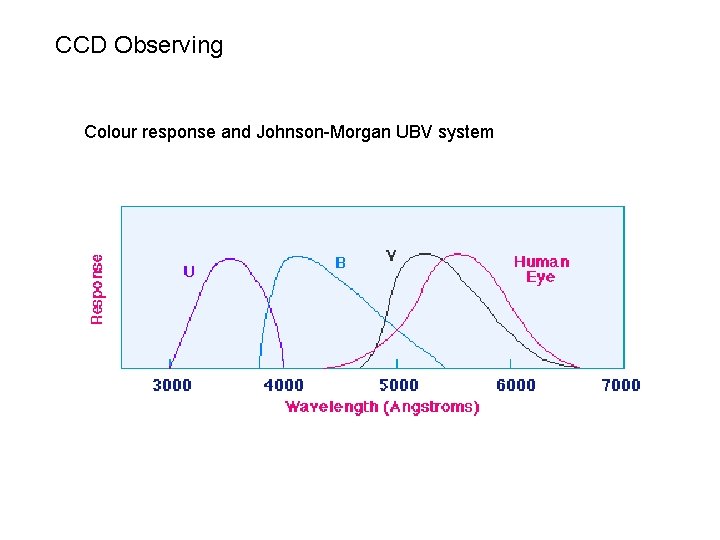 CCD Observing

Colour response and Johnson-Morgan UBV system

Response

U

B

V

Human Eye

3000
4000
5000
6000
7000

Wavelength (Angstroms)